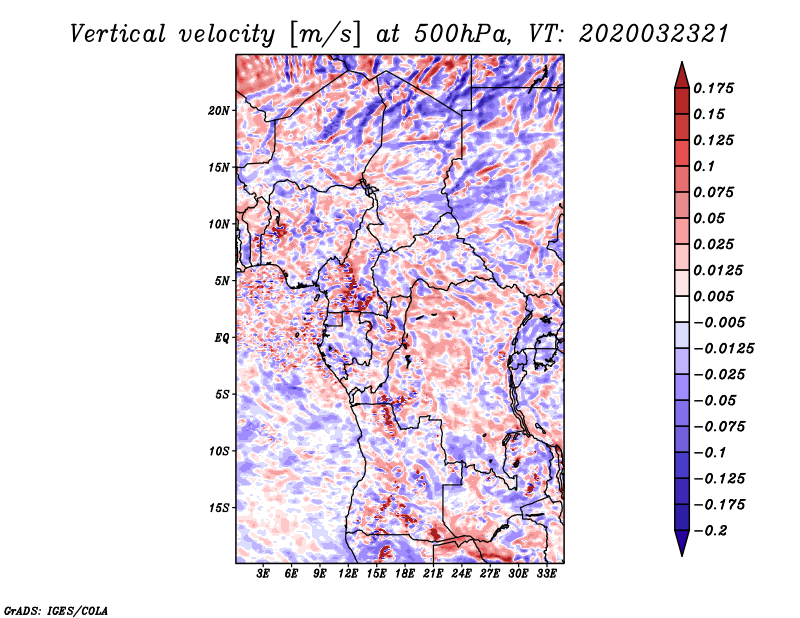 Vertical velocity [m/s] at 500hPa, VT: 2020032321

20N
15N
10N
5N
EQ
5S
10S
15S

3E 6E 9E 12E 15E 18E 21E 24E 27E 30E 33E

0.175
0.15
0.125
0.1
0.075
0.05
0.025
0.0125
0.005
−0.005
−0.0125
−0.025
−0.05
−0.075
−0.1
−0.125
−0.175
−0.2

GrADS: IGES/COLA